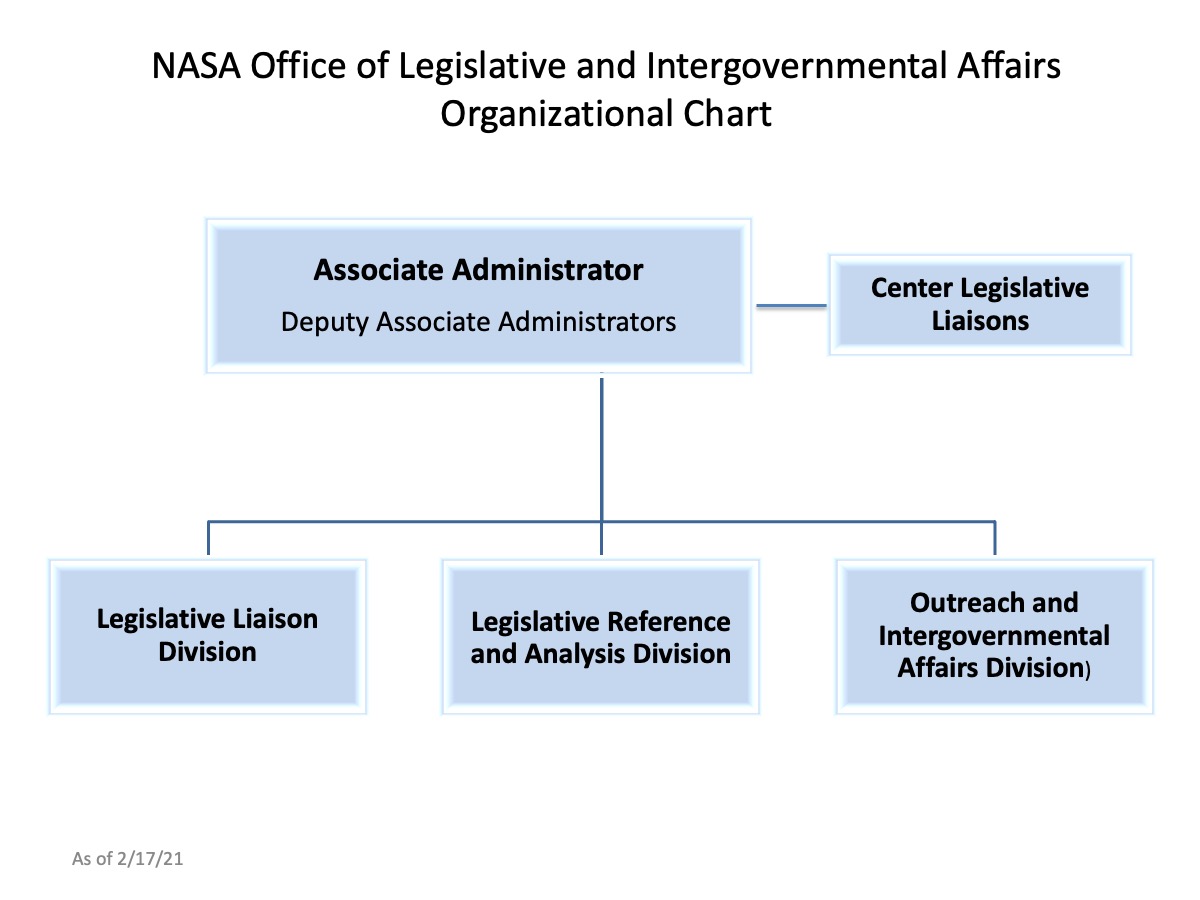 NASA Office of Legislative and Intergovernmental Affairs
Organizational Chart

Associate Administrator
Deputy Associate Administrators

Center Legislative Liaisons

Legislative Liaison Division

Legislative Reference and Analysis Division

Outreach and Intergovernmental Affairs Division)

As of 2/17/21